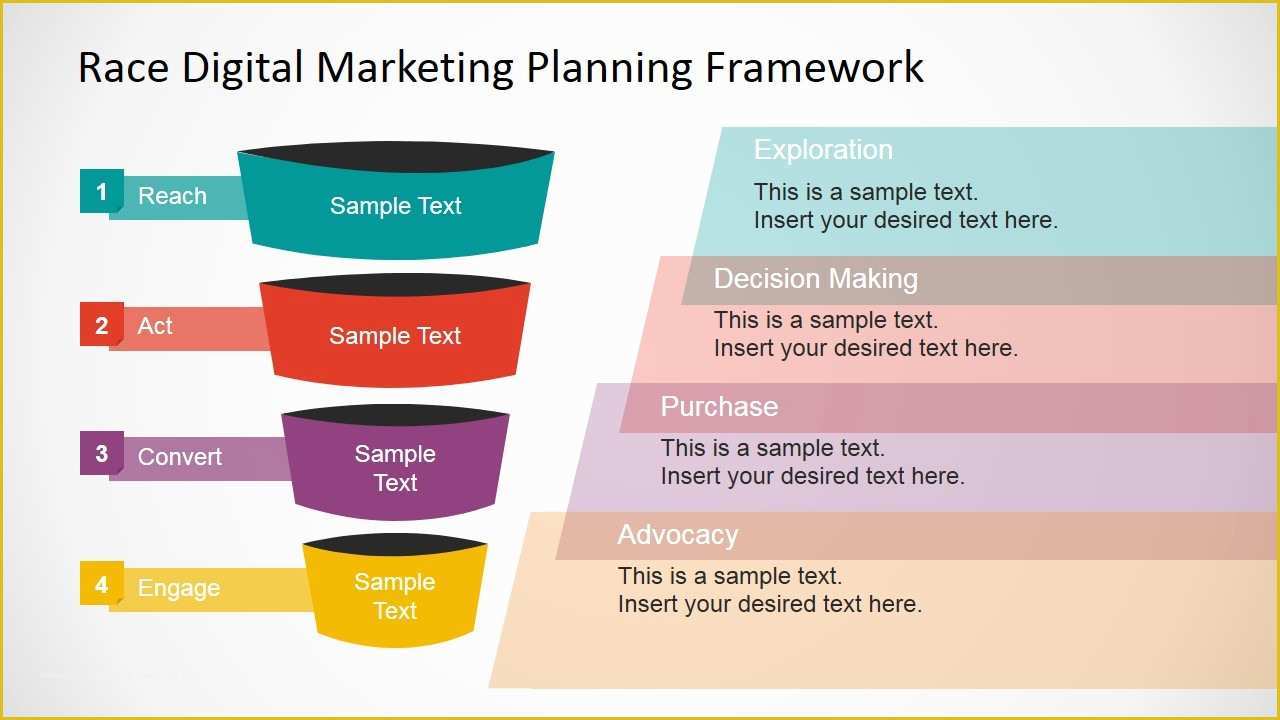 Race Digital Marketing Planning Framework

1 Reach
Sample Text

2 Act
Sample Text

3 Convert
Sample Text

4 Engage
Sample Text

Exploration
This is a sample text.
Insert your desired text here.

Decision Making
This is a sample text.
Insert your desired text here.

Purchase
This is a sample text.
Insert your desired text here.

Advocacy
This is a sample text.
Insert your desired text here.